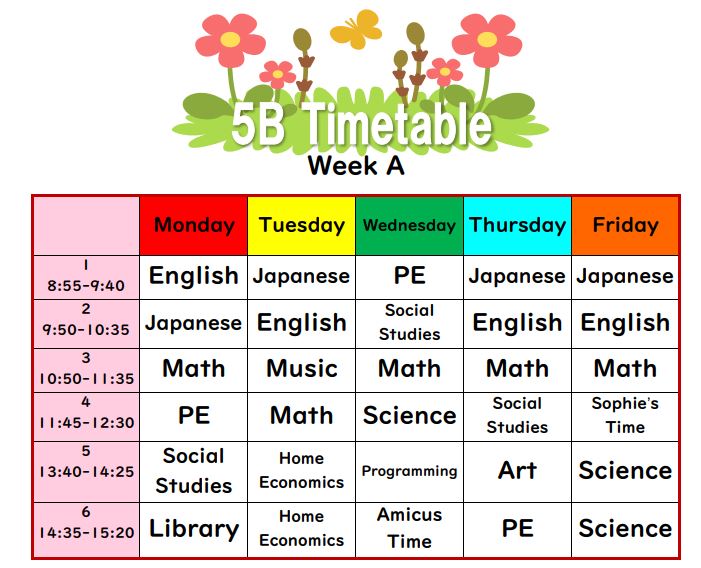 5B Timetable
Week A

| | Monday | Tuesday | Wednesday | Thursday | Friday |
|---|---|---|---|---|---|
| 1 8:55-9:40 | English | Japanese | PE | Japanese | Japanese |
| 2 9:50-10:35 | Japanese | English | Social Studies | English | English |
| 3 10:50-11:35 | Math | Music | Math | Math | Math |
| 4 11:45-12:30 | PE | Math | Science | Social Studies | Sophie's Time |
| 5 13:40-14:25 | Social Studies | Home Economics | Programming | Art | Science |
| 6 14:35-15:20 | Library | Home Economics | Amicus Time | PE | Science |